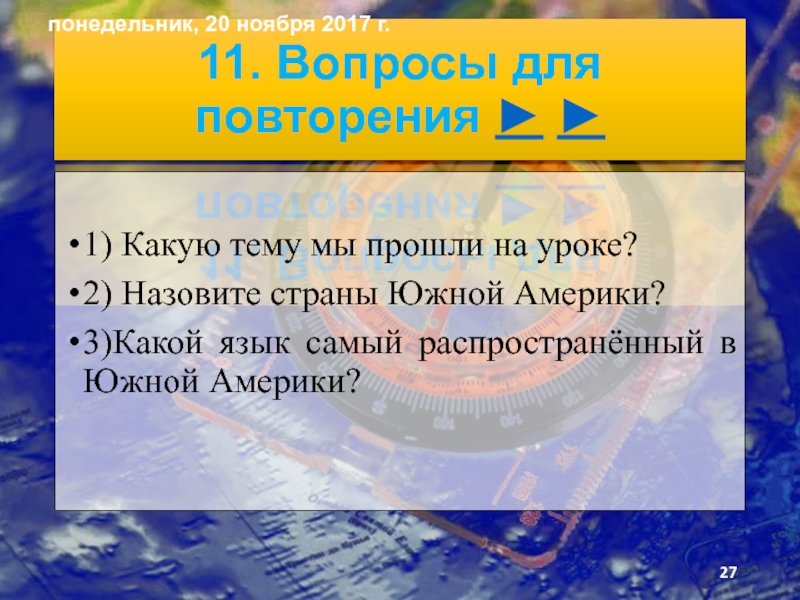 понедельник, 20 ноября 2017 г.

11. Вопросы для повторения ► ►

•1) Какую тему мы прошли на уроке?

•2) Назовите страны Южной Америки?

•3)Какой язык самый распространённый в Южной Америки?

27